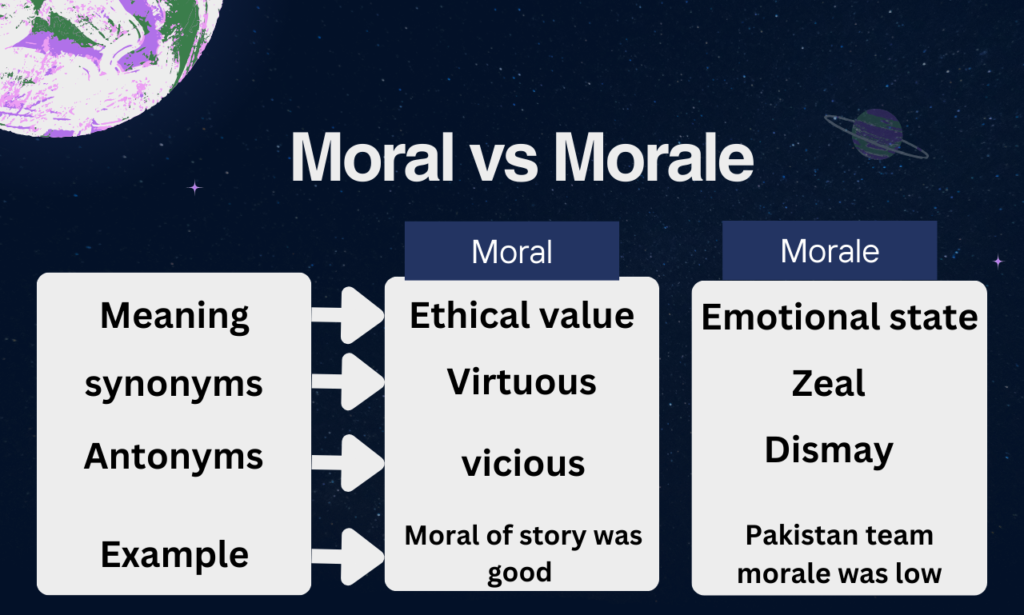 Moral vs Morale

| | Moral | Morale |
|---|---|---|
| Meaning | Ethical value | Emotional state |
| synonyms | Virtuous | Zeal |
| Antonyms | vicious | Dismay |
| Example | Moral of story was good | Pakistan team morale was low |